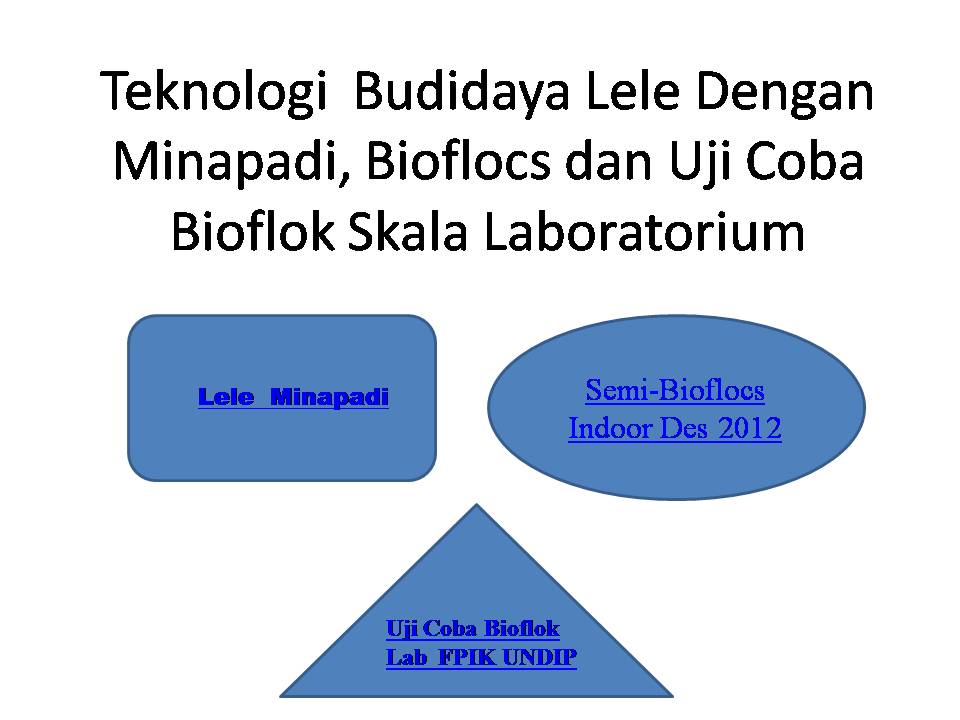 Teknologi Budidaya Lele Dengan Minapadi, Bioflocs dan Uji Coba Bioflok Skala Laboratorium

Lele Minapadi

Semi-Bioflocs
Indoor Des 2012

Uji Coba Bioflok
Lab FPIK UNDIP